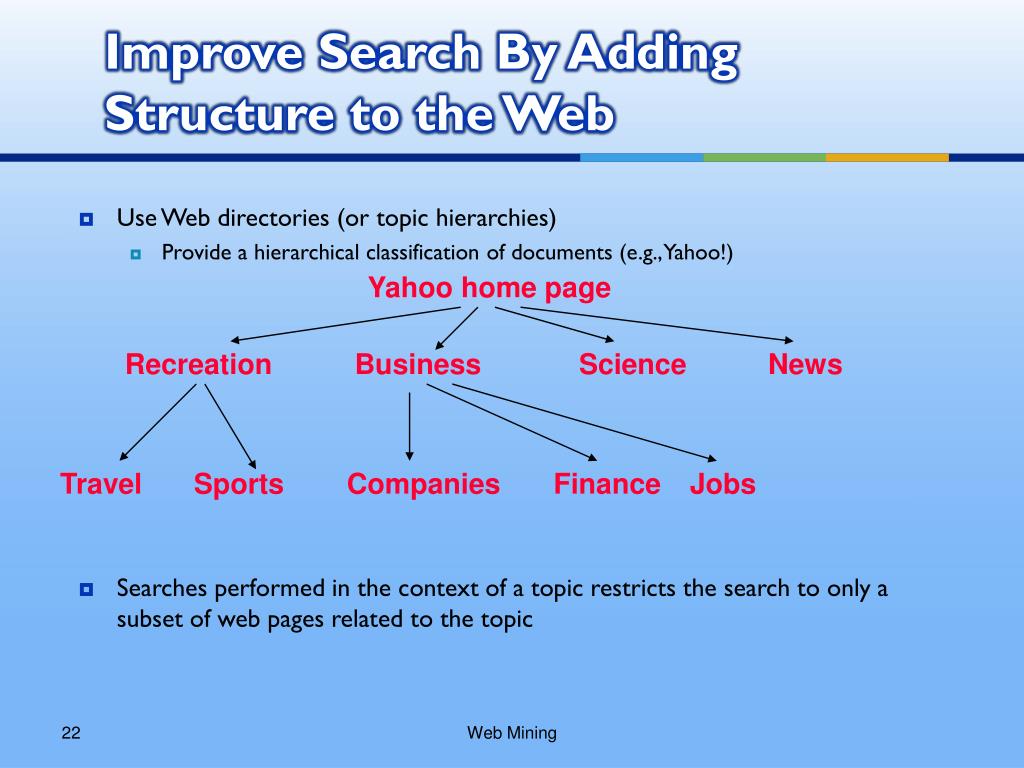 Improve Search By Adding Structure to the Web

Use Web directories (or topic hierarchies)

Provide a hierarchical classification of documents (e.g., Yahoo!)

Yahoo home page

Recreation Business Science News

Travel Sports Companies Finance Jobs

Searches performed in the context of a topic restricts the search to only a subset of web pages related to the topic

22

Web Mining